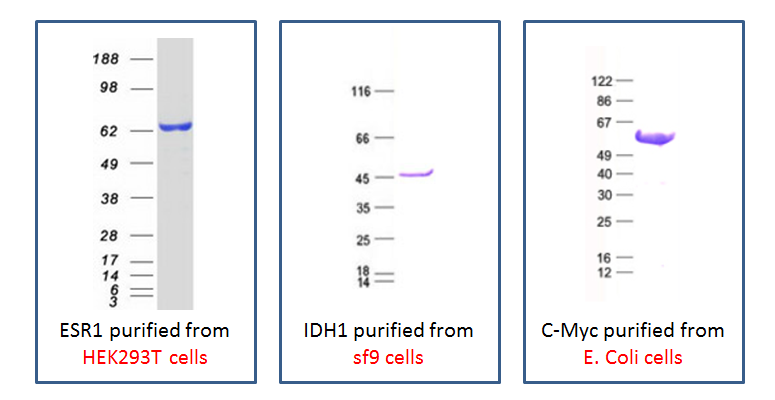 188
98
62
49
38
28
17
14
6
3

ESR1 purified from
HEK293T cells

116
66
45
35
25
18
14

IDH1 purified from
sf9 cells

122
86
67
49
40
30
25
16
12

C-Myc purified from
E. Coli cells